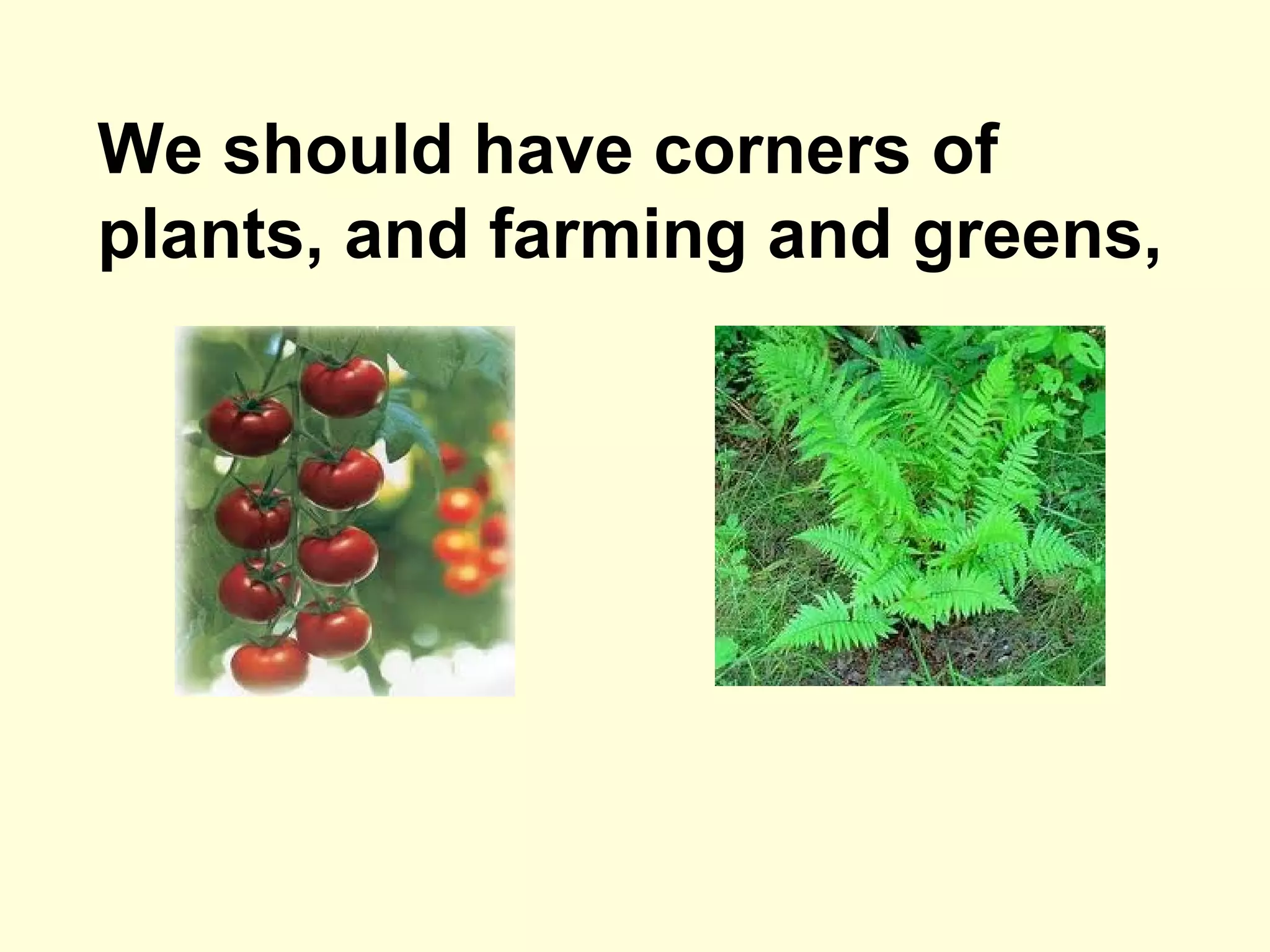 We should have corners of plants, and farming and greens,